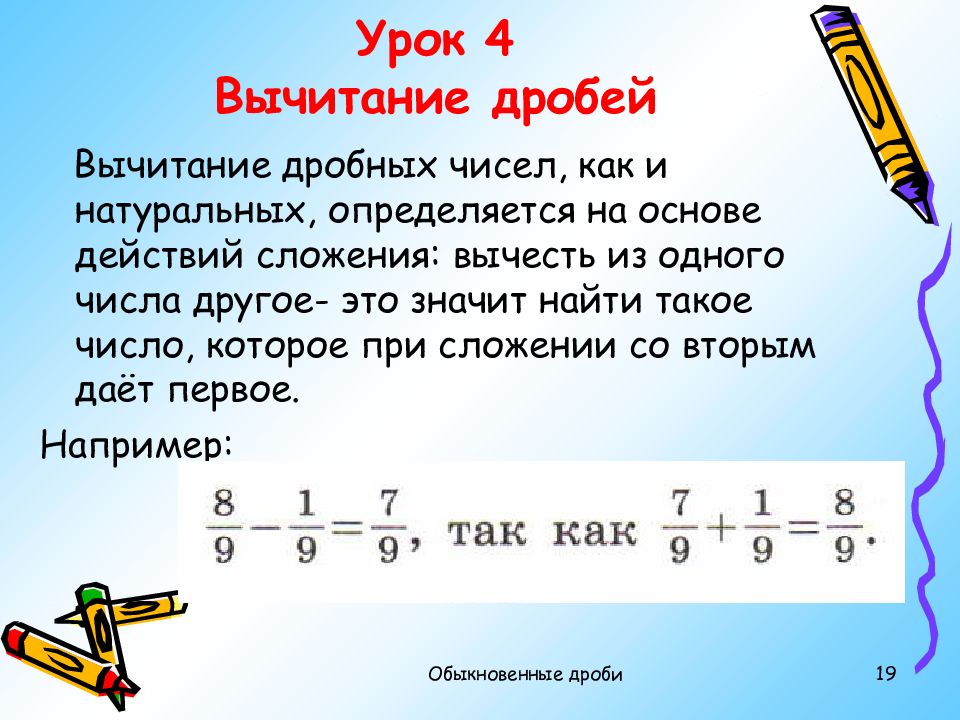 Урок 4
Вычитание дробей

Вычитание дробных чисел, как и натуральных, определяется на основе действий сложения: вычесть из одного числа другое- это значит найти такое число, которое при сложении со вторым даёт первое.

Например:

$\frac{8}{9}-\frac{1}{9}=\frac{7}{9}$, так как $\frac{7}{9}+\frac{1}{9}=\frac{8}{9}$.

Обыкновенные дроби

19